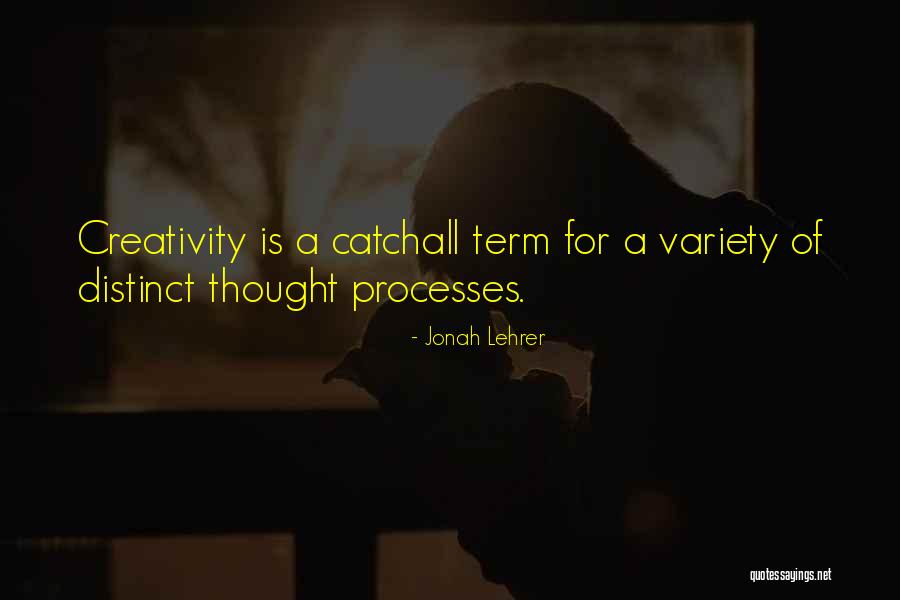 Creativity is a catchall term for a variety of distinct thought processes.

- Jonah Lehrer

quotessayings.net